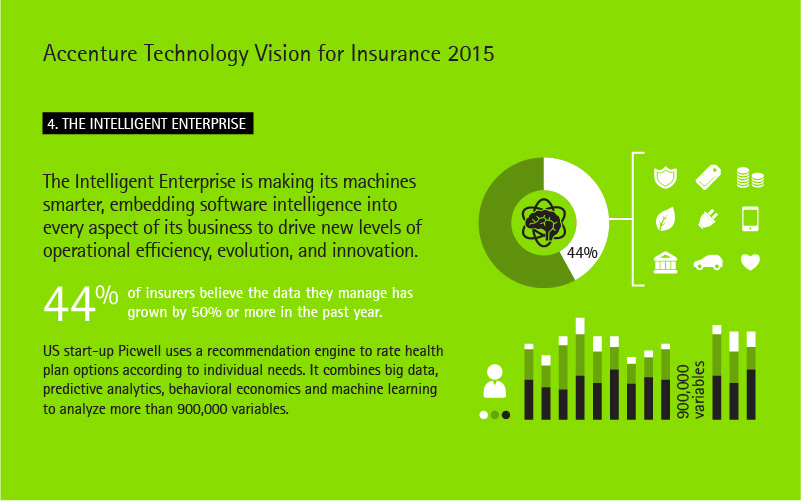 Accenture Technology Vision for Insurance 2015

4. THE INTELLIGENT ENTERPRISE

The Intelligent Enterprise is making its machines smarter, embedding software intelligence into every aspect of its business to drive new levels of operational efficiency, evolution, and innovation.

44% of insurers believe the data they manage has grown by 50% or more in the past year.

US start-up Picwell uses a recommendation engine to rate health plan options according to individual needs. It combines big data, predictive analytics, behavioral economics and machine learning to analyze more than 900,000 variables.

44%

900,000 variables